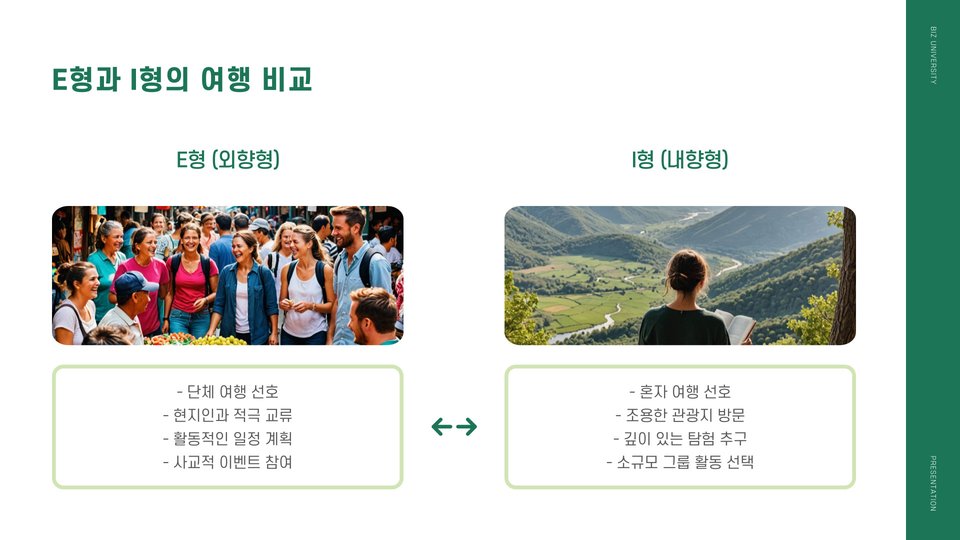 E형과 I형의 여행 비교

E형 (외향형)

- 단체 여행 선호
- 현지인과 적극 교류
- 활동적인 일정 계획
- 사교적 이벤트 참여

↔

I형 (내향형)

- 혼자 여행 선호
- 조용한 관광지 방문
- 깊이 있는 탐험 추구
- 소규모 그룹 활동 선택

BIZ UNIVERSITY

PRESENTATION